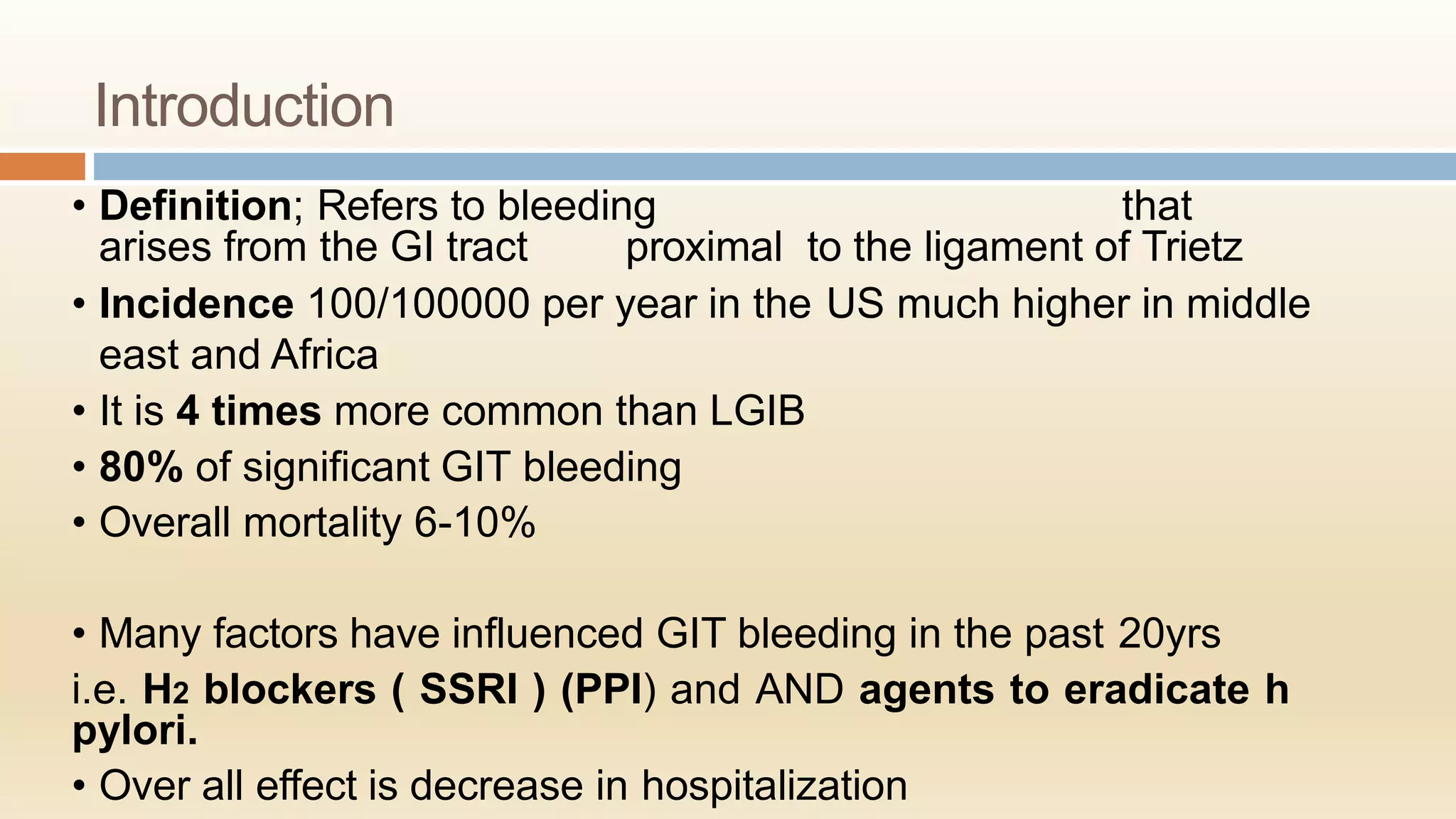 Introduction

• Definition; Refers to bleeding that arises from the GI tract proximal to the ligament of Trietz

• Incidence 100/100000 per year in the US much higher in middle east and Africa

• It is 4 times more common than LGIB

• 80% of significant GIT bleeding

• Overall mortality 6-10%

• Many factors have influenced GIT bleeding in the past 20yrs

i.e. $H_2$ blockers ( SSRI ) (PPI) and AND agents to eradicate h pylori.

• Over all effect is decrease in hospitalization